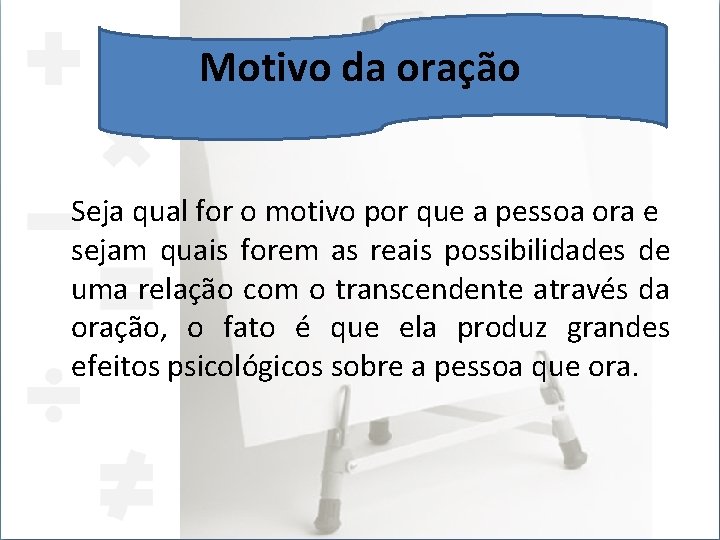 Motivo da oração

Seja qual for o motivo por que a pessoa ora e sejam quais forem as reais possibilidades de uma relação com o transcendente através da oração, o fato é que ela produz grandes efeitos psicológicos sobre a pessoa que ora.